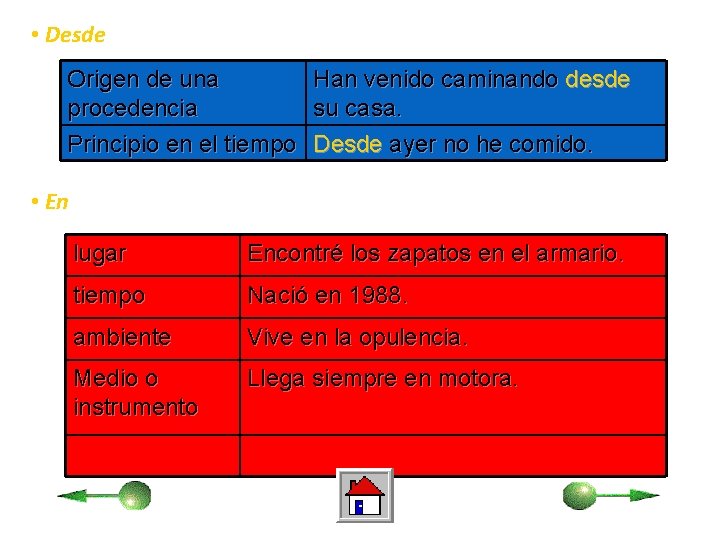 • Desde

| Origen de una procedencia | Han venido caminando desde su casa. |
|---|---|
| Principio en el tiempo | Desde ayer no he comido. |

• En

| lugar | Encontré los zapatos en el armario. |
|---|---|
| tiempo | Nació en 1988. |
| ambiente | Vive en la opulencia. |
| Medio o instrumento | Llega siempre en motora. |
| | |